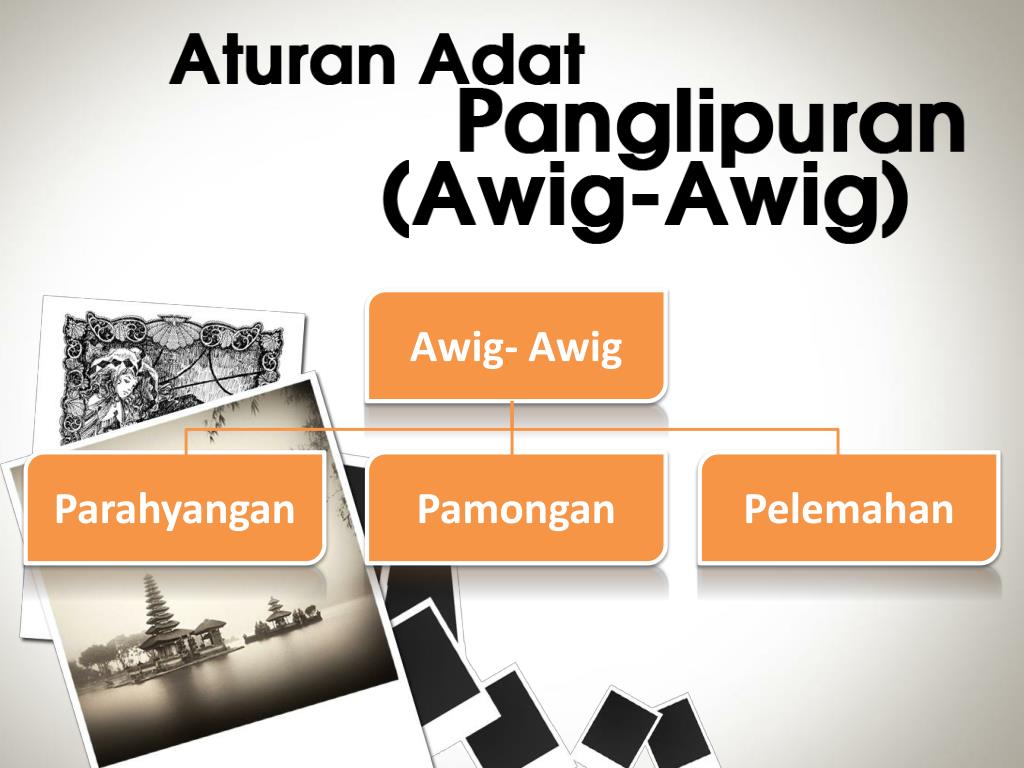 Aturan Adat Panglipuran (Awig-Awig)

Awig- Awig

Parahyangan

Pamongan

Pelemahan